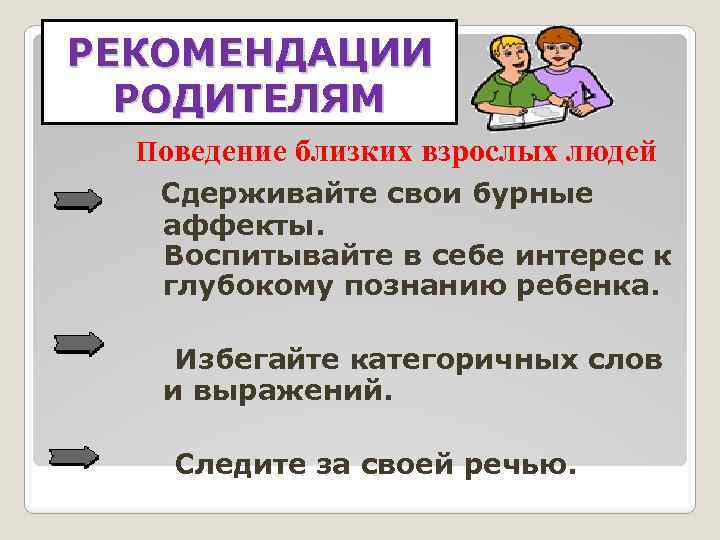 РЕКОМЕНДАЦИИ РОДИТЕЛЯМ

Поведение близких взрослых людей

Сдерживайте свои бурные аффекты.
Воспитывайте в себе интерес к глубокому познанию ребенка.

Избегайте категоричных слов и выражений.

Следите за своей речью.